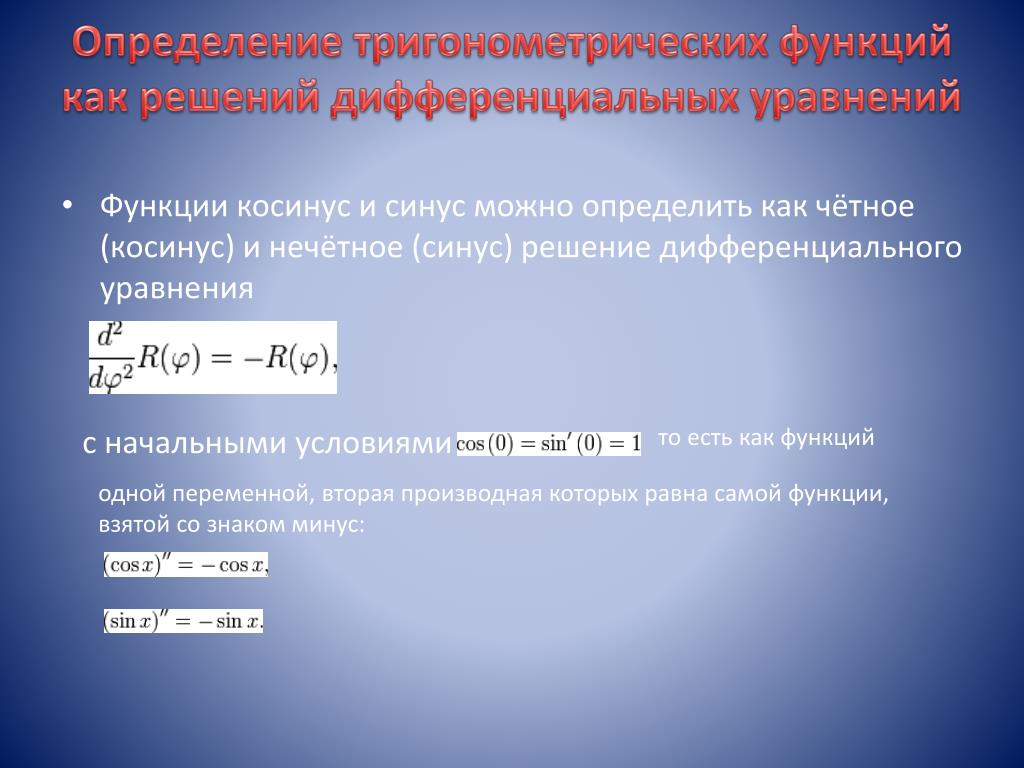 Определение тригонометрических функций как решений дифференциальных уравнений

• Функции косинус и синус можно определить как чётное (косинус) и нечётное (синус) решение дифференциального уравнения

$\frac{d^2}{d\varphi^2}R(\varphi) = -R(\varphi),$

с начальными условиями $\cos(0) = \sin'(0) = 1$ то есть как функций

одной переменной, вторая производная которых равна самой функции, взятой со знаком минус:

$(\cos x)'' = -\cos x,$

$(\sin x)'' = -\sin x.$